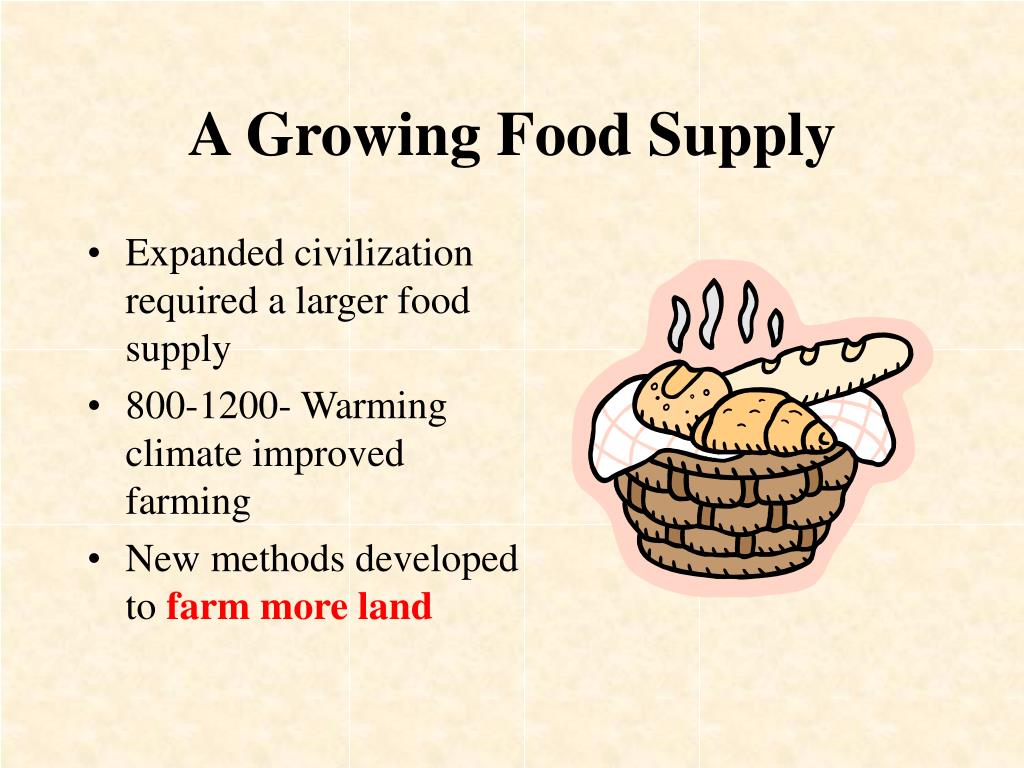 A Growing Food Supply

• Expanded civilization required a larger food supply
• 800-1200- Warming climate improved farming
• New methods developed to farm more land